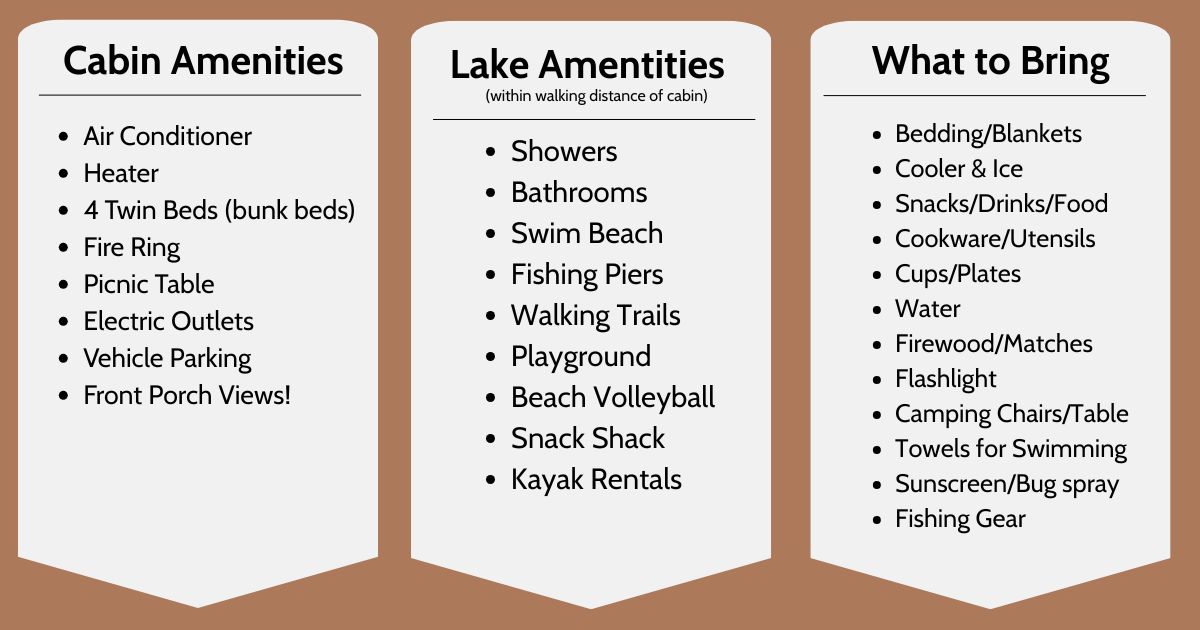 Cabin Amenities

- Air Conditioner
- Heater
- 4 Twin Beds (bunk beds)
- Fire Ring
- Picnic Table
- Electric Outlets
- Vehicle Parking
- Front Porch Views!

Lake Amentities
(within walking distance of cabin)

- Showers
- Bathrooms
- Swim Beach
- Fishing Piers
- Walking Trails
- Playground
- Beach Volleyball
- Snack Shack
- Kayak Rentals

What to Bring

- Bedding/Blankets
- Cooler & Ice
- Snacks/Drinks/Food
- Cookware/Utensils
- Cups/Plates
- Water
- Firewood/Matches
- Flashlight
- Camping Chairs/Table
- Towels for Swimming
- Sunscreen/Bug spray
- Fishing Gear